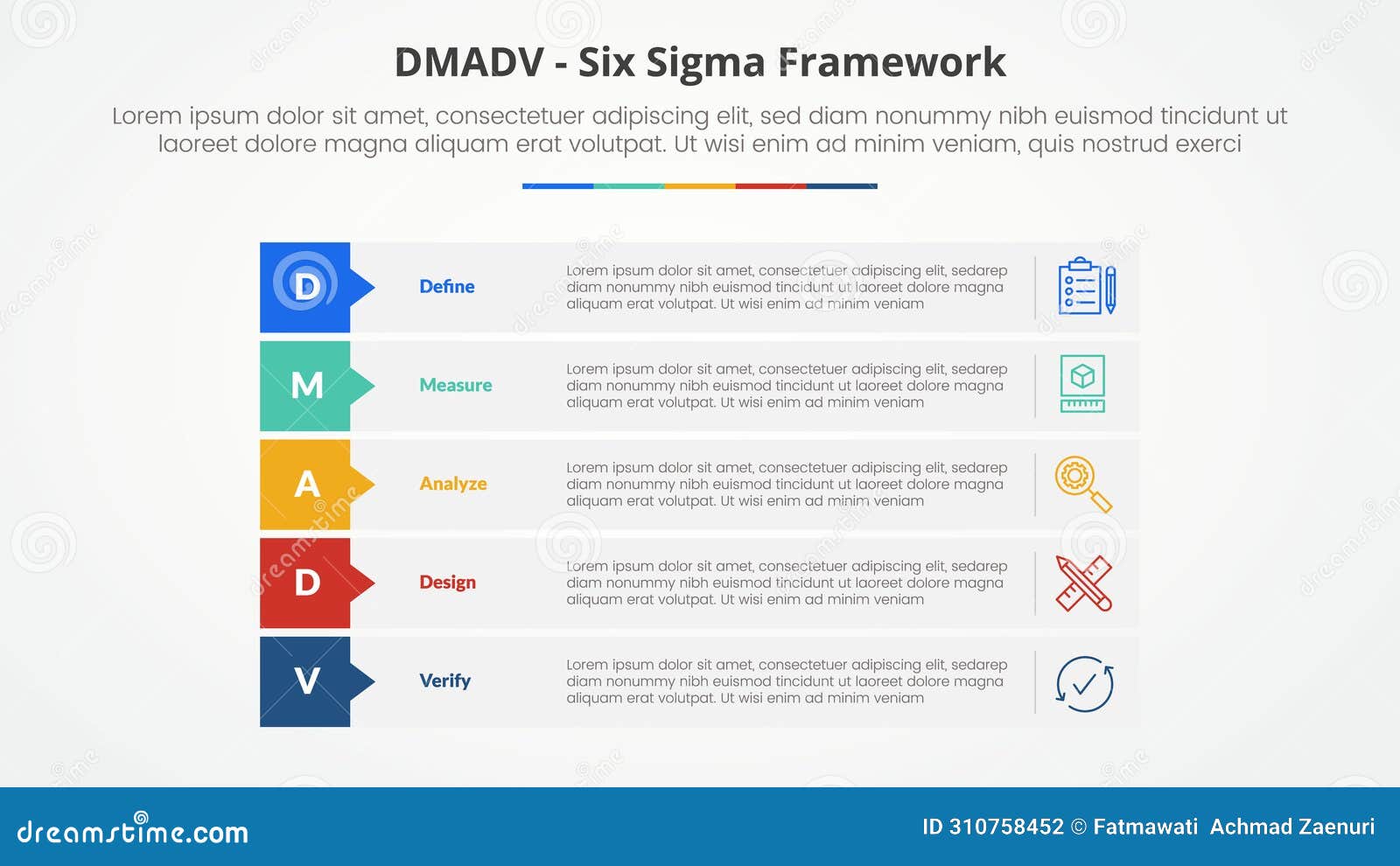 DMADV - Six Sigma Framework

Lorem ipsum dolor sit amet, consectetuer adipiscing elit, sed diam nonummy nibh euismod tincidunt ut laoreet dolore magna aliquam erat volutpat. Ut wisi enim ad minim veniam, quis nostrud exerci

D Define
Lorem ipsum dolor sit amet, consectetuer adipiscing elit, sedarep diam nonummy nibh euismod tincidunt ut laoreet dolore magna aliquam erat volutpat. Ut wisi enim ad minim veniam

M Measure
Lorem ipsum dolor sit amet, consectetuer adipiscing elit, sedarep diam nonummy nibh euismod tincidunt ut laoreet dolore magna aliquam erat volutpat. Ut wisi enim ad minim veniam

A Analyze
Lorem ipsum dolor sit amet, consectetuer adipiscing elit, sedarep diam nonummy nibh euismod tincidunt ut laoreet dolore magna aliquam erat volutpat. Ut wisi enim ad minim veniam

D Design
Lorem ipsum dolor sit amet, consectetuer adipiscing elit, sedarep diam nonummy nibh euismod tincidunt ut laoreet dolore magna aliquam erat volutpat. Ut wisi enim ad minim veniam

V Verify
Lorem ipsum dolor sit amet, consectetuer adipiscing elit, sedarep diam nonummy nibh euismod tincidunt ut laoreet dolore magna aliquam erat volutpat. Ut wisi enim ad minim veniam

dreamstime.com
ID 310758452 © Fatmawati Achmad Zaenuri